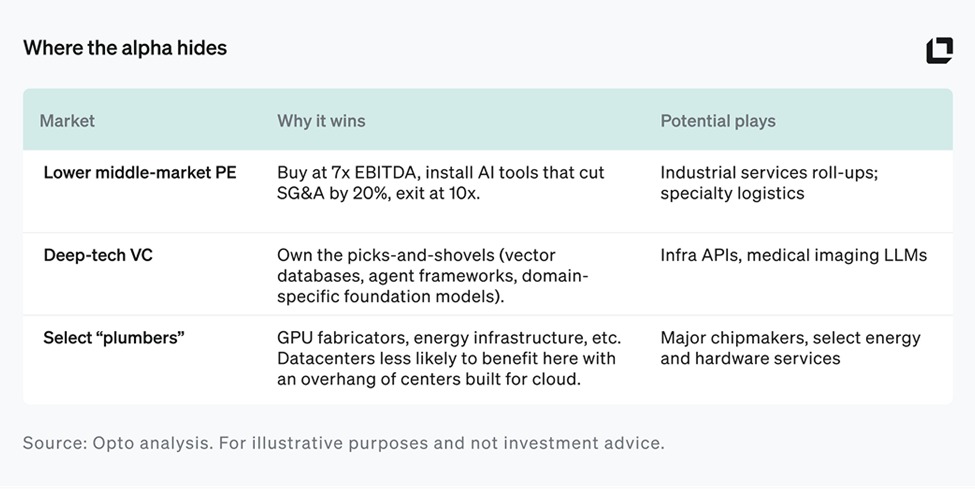 Where the alpha hides

| Market | Why it wins | Potential plays |
|---|---|---|
| Lower middle-market PE | Buy at 7x EBITDA, install AI tools that cut SG&A by 20%, exit at 10x. | Industrial services roll-ups; specialty logistics |
| Deep-tech VC | Own the picks-and-shovels (vector databases, agent frameworks, domain-specific foundation models). | Infra APIs, medical imaging LLMs |
| Select “plumbers” | GPU fabricators, energy infrastructure, etc. Datacenters less likely to benefit here with an overhang of centers built for cloud. | Major chipmakers, select energy and hardware services |

Source: Opto analysis. For illustrative purposes and not investment advice.